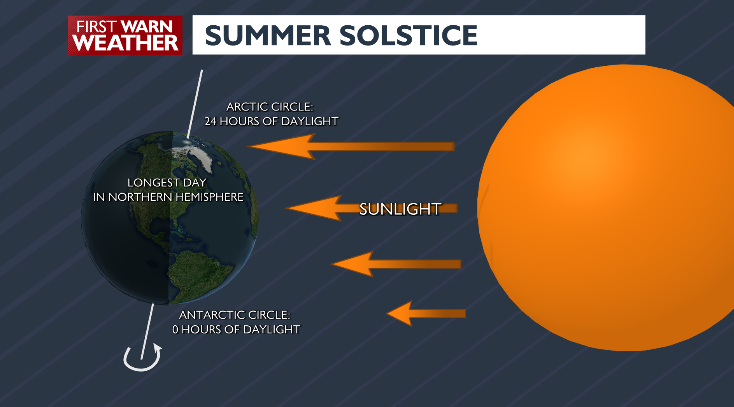 FIRST WARN WEATHER

SUMMER SOLSTICE

ARCTIC CIRCLE:
24 HOURS OF DAYLIGHT

LONGEST DAY
IN NORTHERN HEMISPHERE

SUNLIGHT

ANTARCTIC CIRCLE.
0 HOURS OF DAYLIGHT